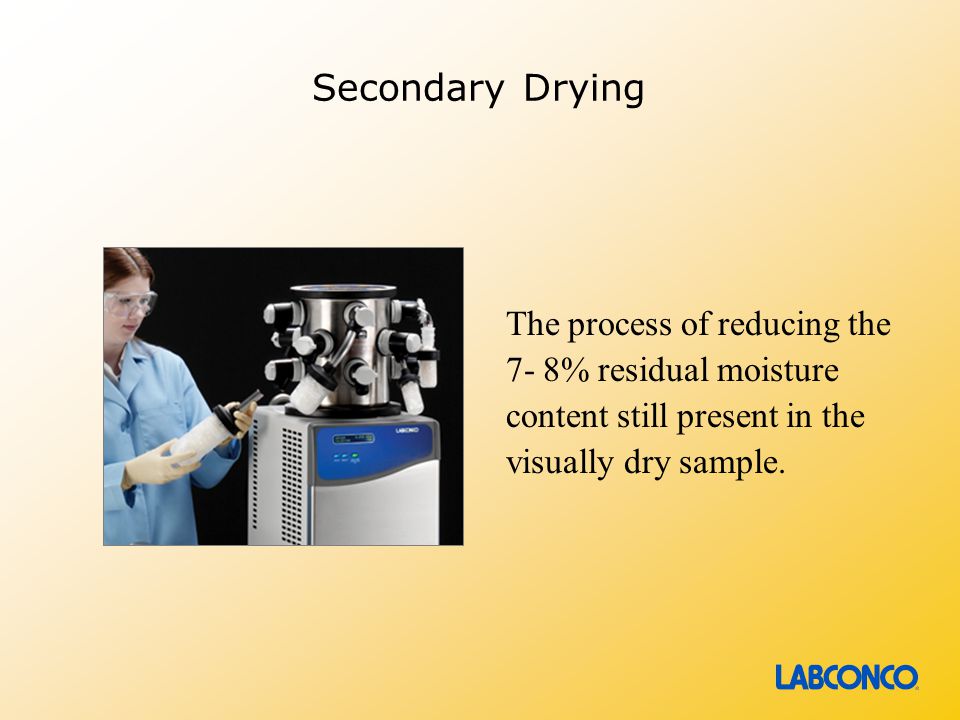 Secondary Drying

LABCONCO

The process of reducing the 7- 8% residual moisture content still present in the visually dry sample.

LABCONCO